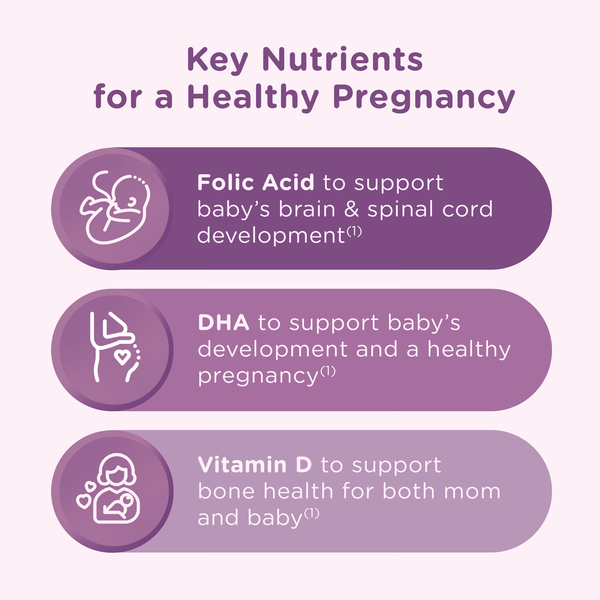 Key Nutrients
for a Healthy Pregnancy

Folic Acid to support baby's brain & spinal cord development$^{(1)}$

DHA to support baby's development and a healthy pregnancy$^{(1)}$

Vitamin D to support bone health for both mom and baby$^{(1)}$